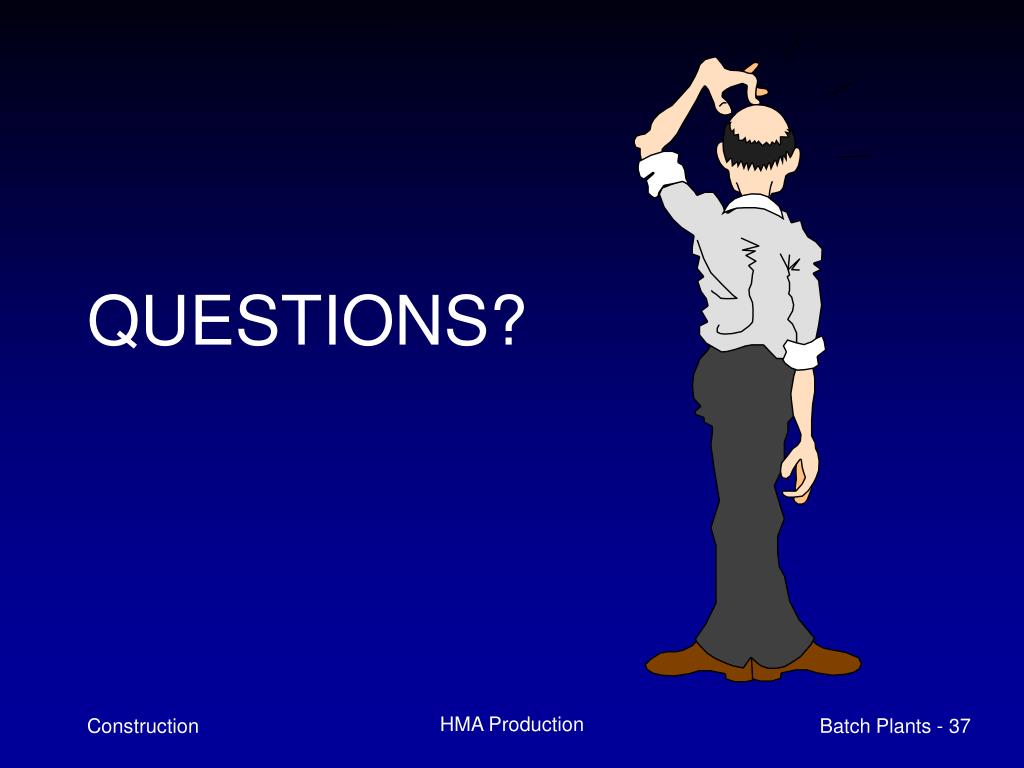 QUESTIONS?

Construction

HMA Production

Batch Plants - 37